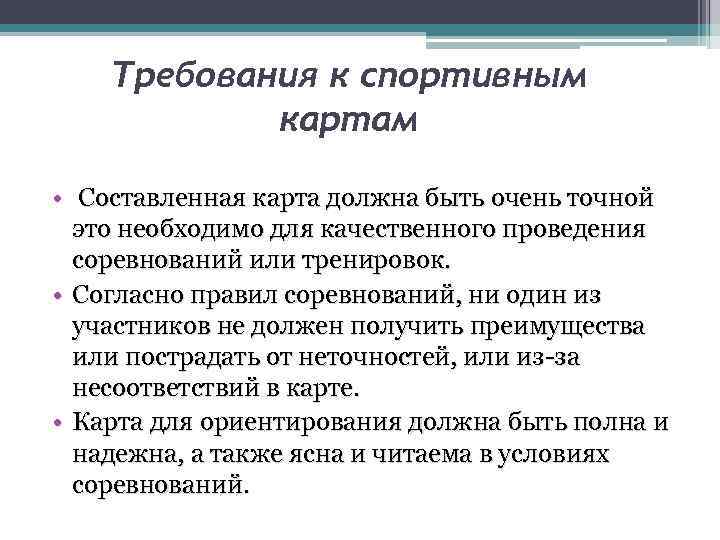 Требования к спортивным картам

• Составленная карта должна быть очень точной это необходимо для качественного проведения соревнований или тренировок.
• Согласно правил соревнований, ни один из участников не должен получить преимущества или пострадать от неточностей, или из-за несоответствий в карте.
• Карта для ориентирования должна быть полна и надежна, а также ясна и читаема в условиях соревнований.